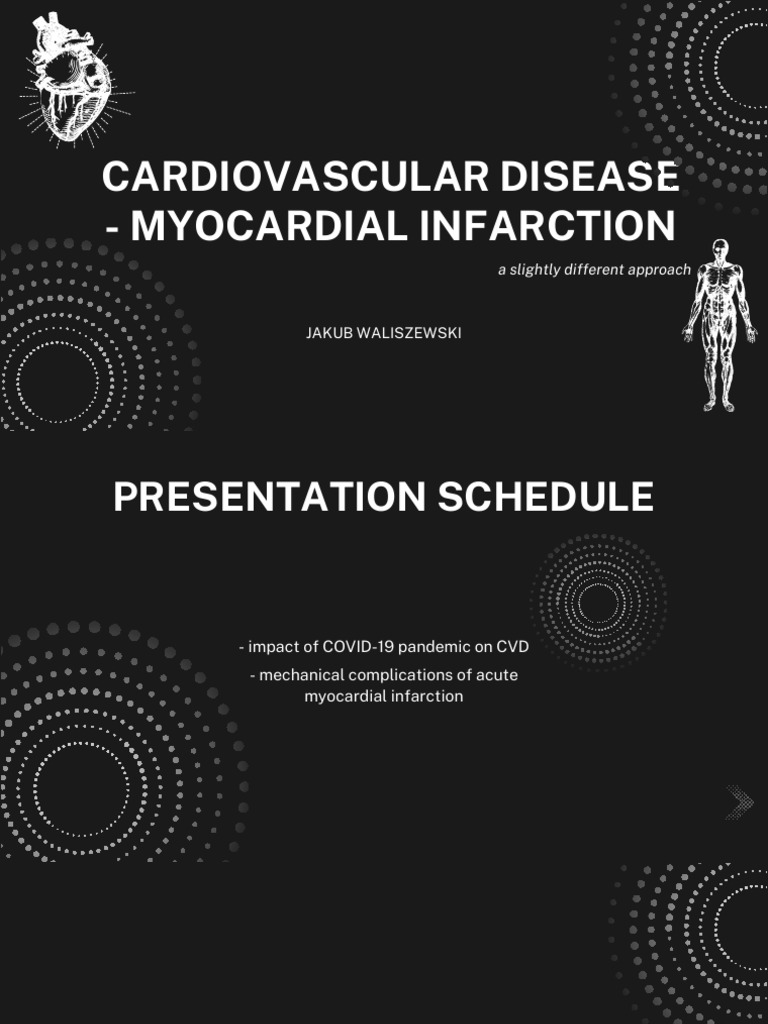 CARDIOVASCULAR DISEASE - MYOCARDIAL INFARCTION

a slightly different approach

JAKUB WALISZEWSKI

PRESENTATION SCHEDULE

- impact of COVID-19 pandemic on CVD
- mechanical complications of acute myocardial infarction